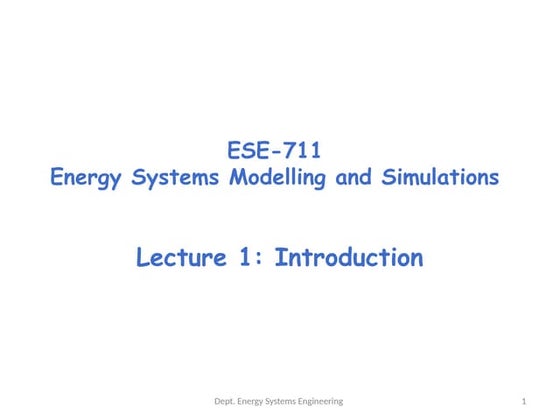 ESE-711
Energy Systems Modelling and Simulations

Lecture 1: Introduction

Dept. Energy Systems Engineering

1